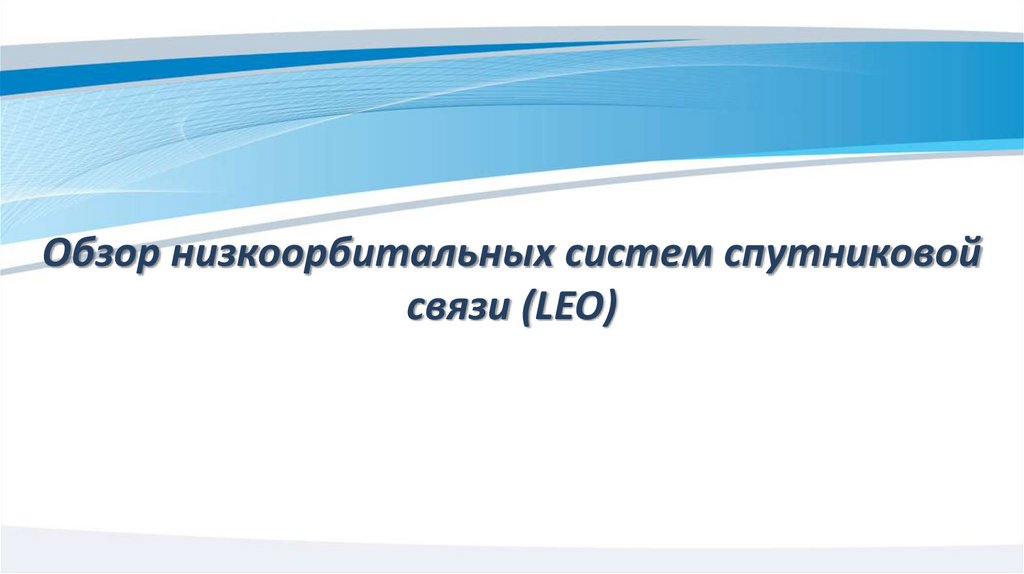 Обзор низкоорбитальных систем спутниковой связи (LEO)